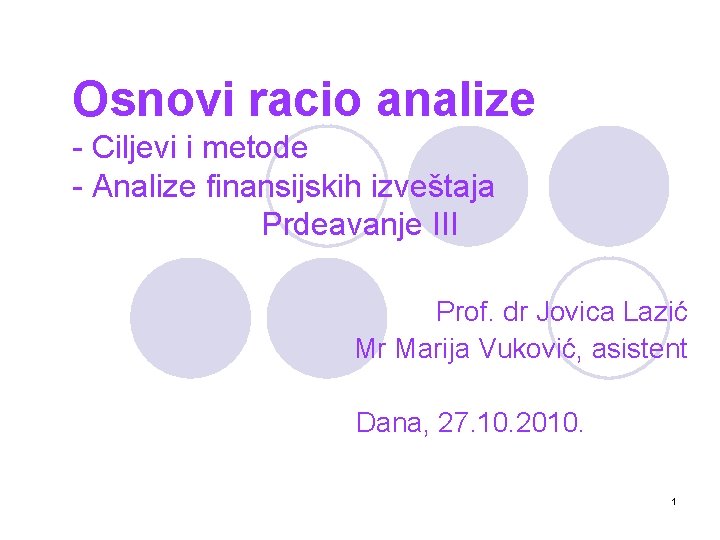 Osnovi racio analize
- Ciljevi i metode
- Analize finansijskih izveštaja
Prdeavanje III

Prof. dr Jovica Lazić
Mr Marija Vuković, asistent

Dana, 27.10.2010.

1